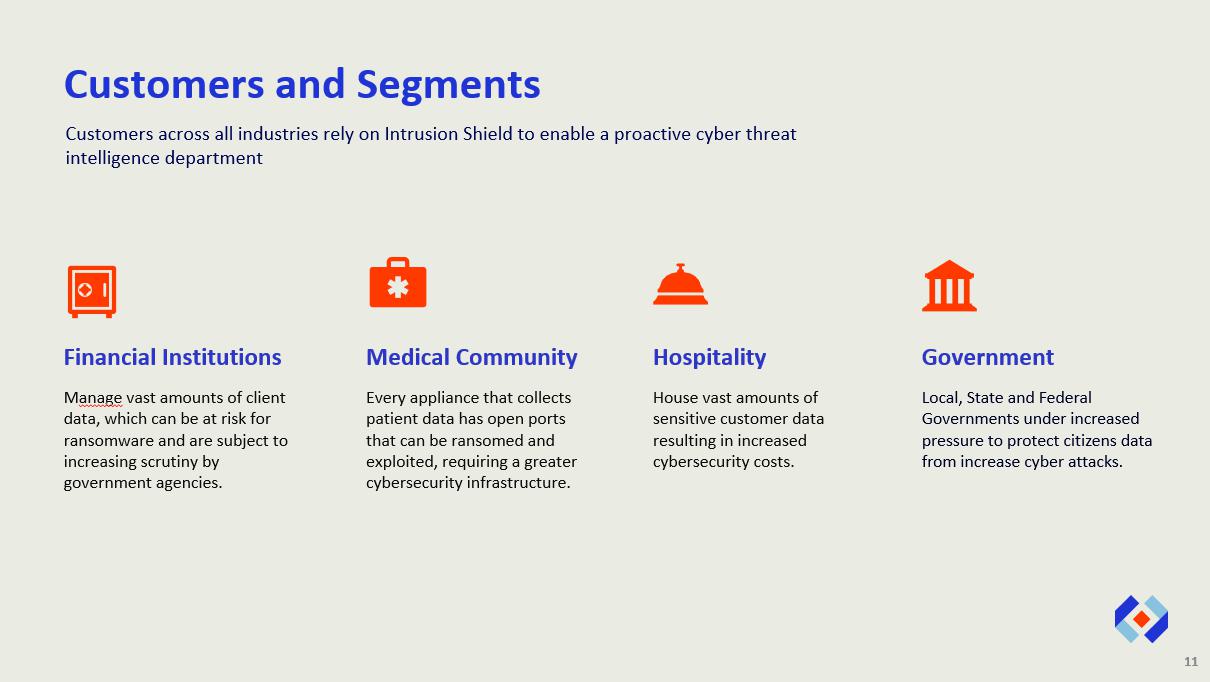 Customers and Segments

Customers across all industries rely on Intrusion Shield to enable a proactive cyber threat intelligence department

Financial Institutions

Manage vast amounts of client data, which can be at risk for ransomware and are subject to increasing scrutiny by government agencies.

Medical Community

Every appliance that collects patient data has open ports that can be ransomed and exploited, requiring a greater cybersecurity infrastructure.

Hospitality

House vast amounts of sensitive customer data resulting in increased cybersecurity costs.

Government

Local, State and Federal Governments under increased pressure to protect citizens data from increase cyber attacks.

11